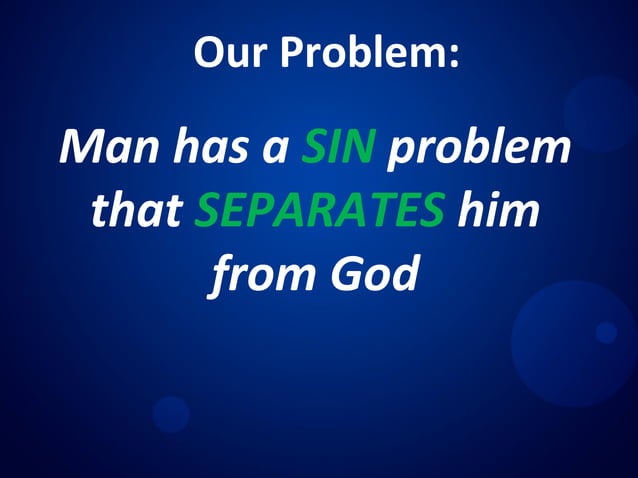 Our Problem:

Man has a SIN problem that SEPARATES him from God